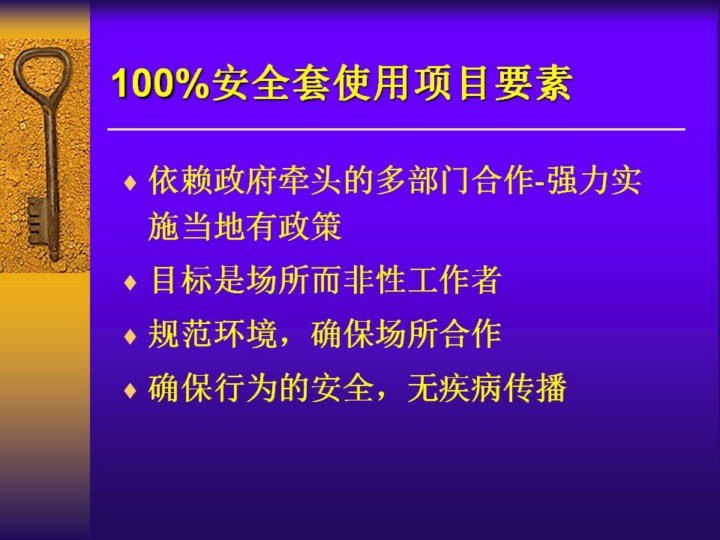 100%安全套使用项目要素

♦ 依赖政府牵头的多部门合作-强力实施当地有政策

♦ 目标是场所而非性工作者

♦ 规范环境，确保场所合作

♦ 确保行为的安全，无疾病传播